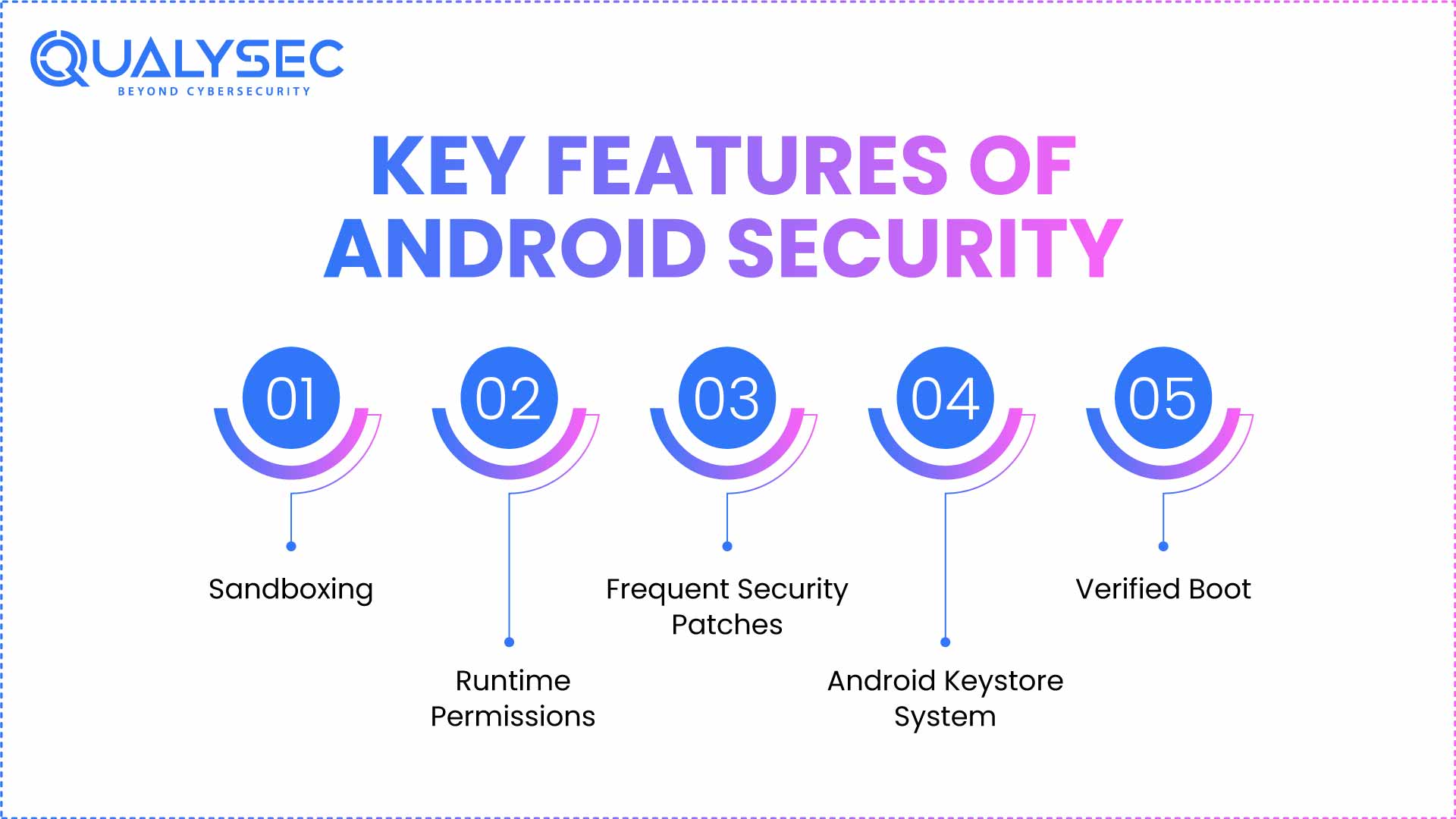 QUALYSEC
BEYOND CYBERSECURITY

KEY FEATURES OF ANDROID SECURITY

01
Sandboxing

02
Runtime Permissions

03
Frequent Security Patches

04
Android Keystore System

05
Verified Boot